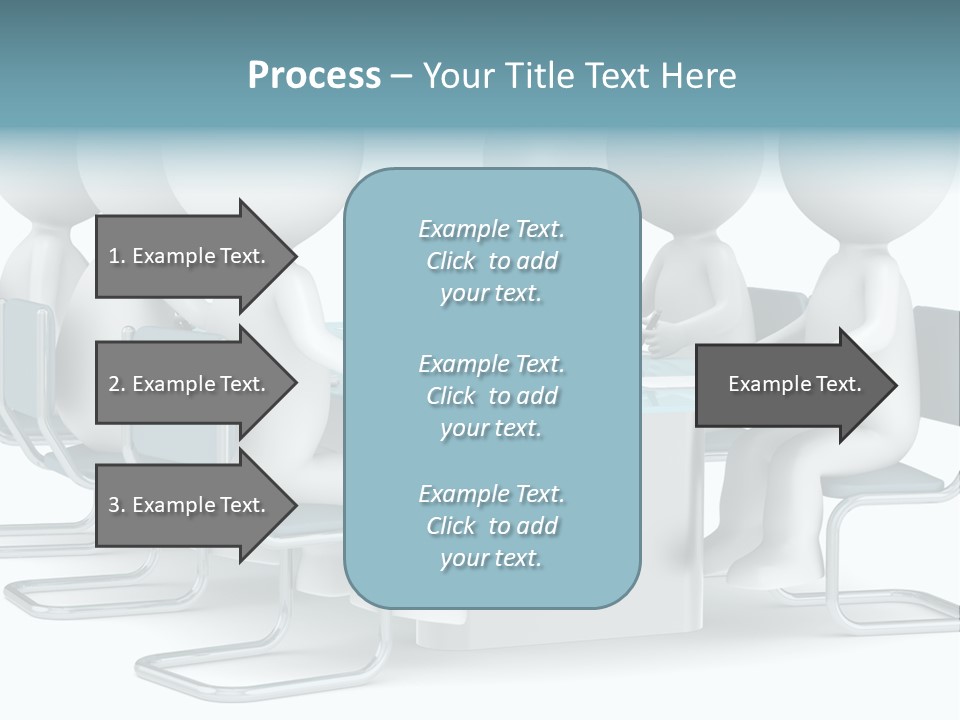 Process – Your Title Text Here

1. Example Text.

2. Example Text.

3. Example Text.

Example Text. Click to add your text.

Example Text. Click to add your text.

Example Text. Click to add your text.

Example Text.